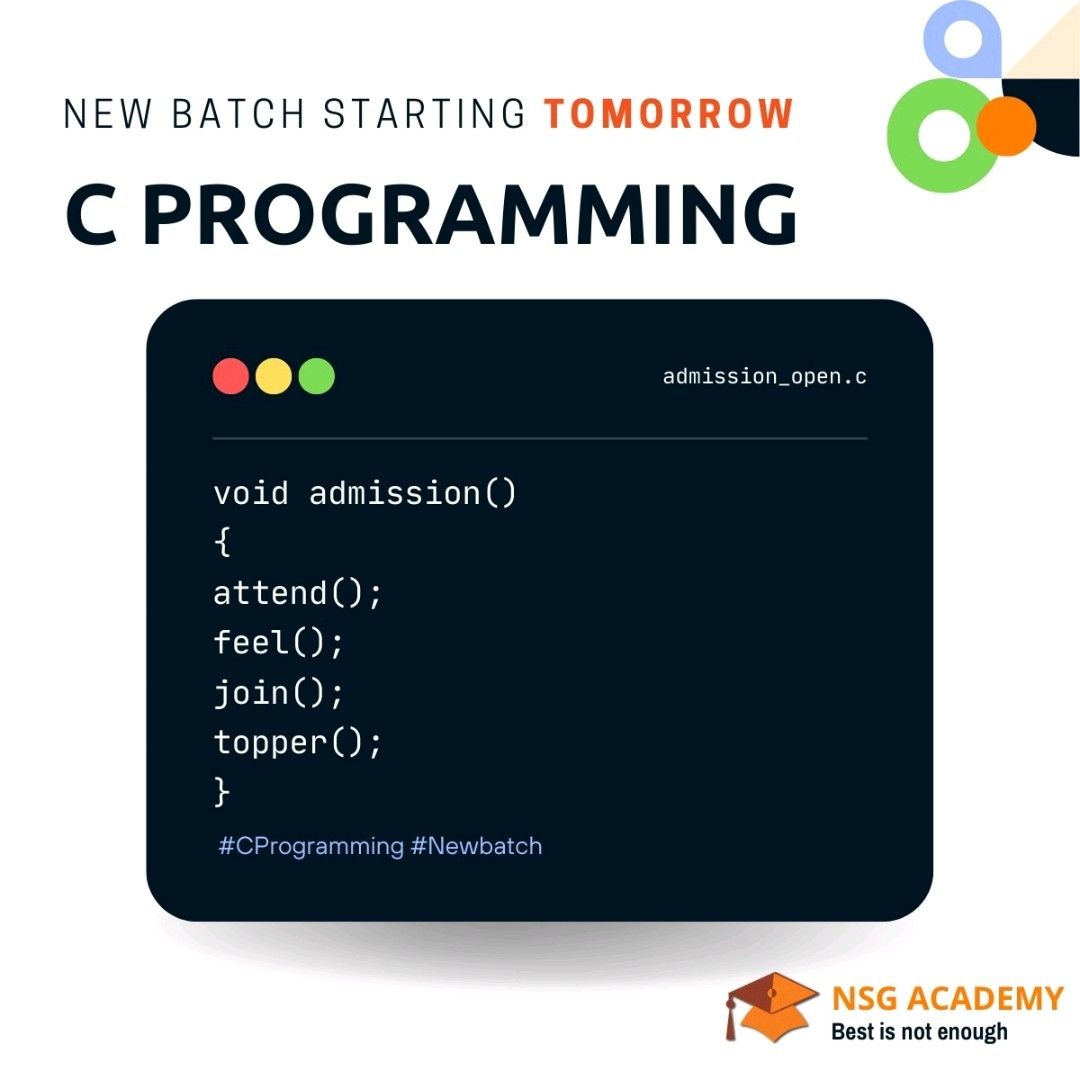 NEW BATCH STARTING TOMORROW

C PROGRAMMING

admission_open.c

void admission()
{
attend();
feel();
join();
topper();
}

#CProgramming #Newbatch

NSG ACADEMY
Best is not enough